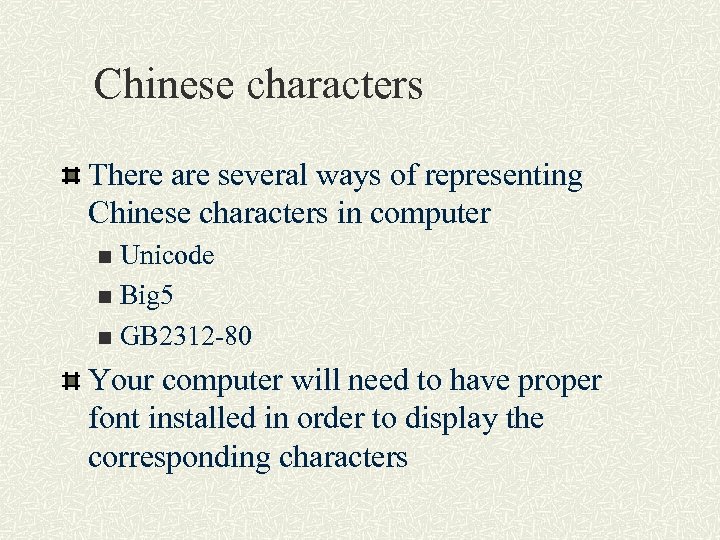 Chinese characters

There are several ways of representing Chinese characters in computer

Unicode

Big5

GB2312-80

Your computer will need to have proper font installed in order to display the corresponding characters